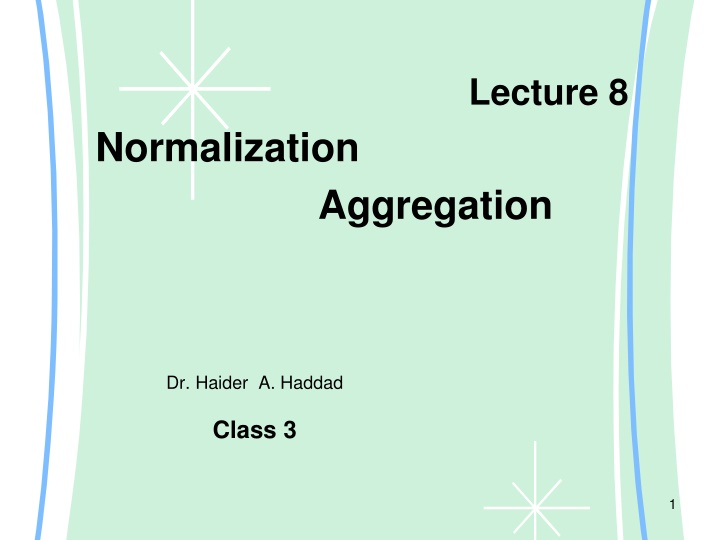 Lecture 8

Normalization

Aggregation

Dr. Haider A. Haddad

Class 3

1